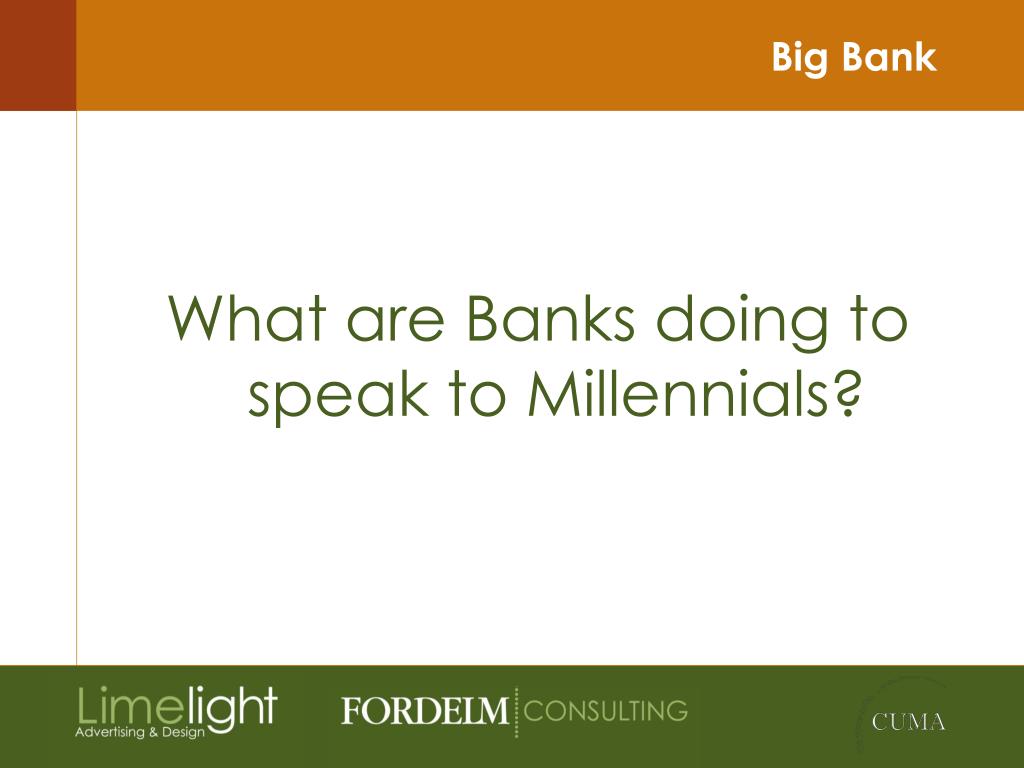 Big Bank

What are Banks doing to speak to Millennials?

Limelight
Advertising & Design

FORDELM CONSULTING

CUMA